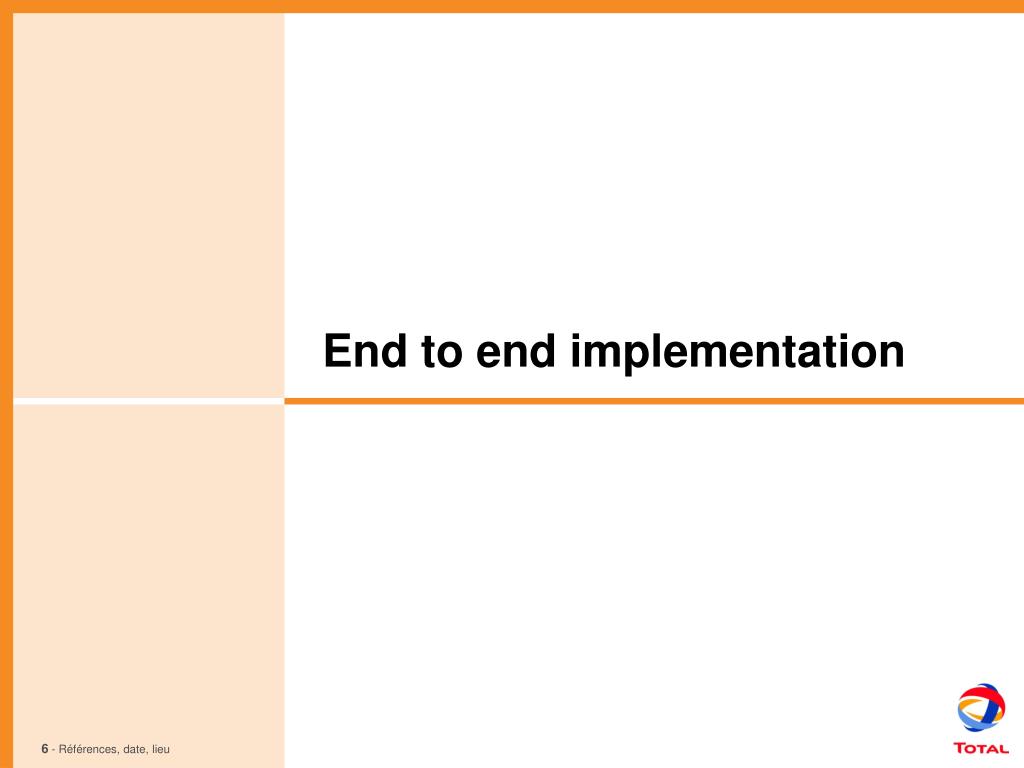 End to end implementation

6 - Références, date, lieu

TOTAL